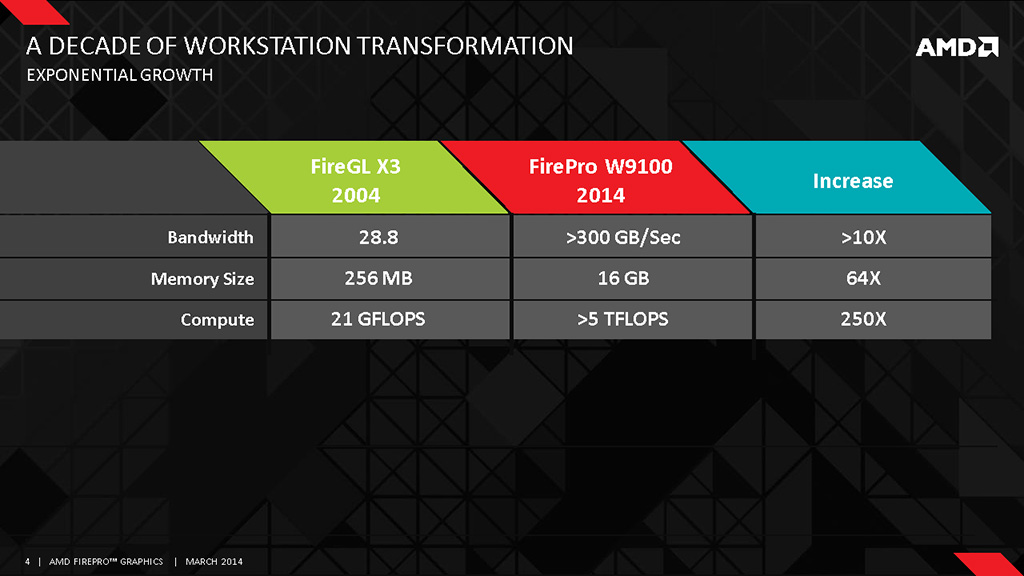 A DECADE OF WORKSTATION TRANSFORMATION
EXPONENTIAL GROWTH

AMD

| | FireGL X3 2004 | FirePro W9100 2014 | Increase |
|---|---|---|---|
| Bandwidth | 28.8 | >300 GB/Sec | >10X |
| Memory Size | 256 MB | 16 GB | 64X |
| Compute | 21 GFLOPS | >5 TFLOPS | 250X |

4 | AMD FIREPRO™ GRAPHICS | MARCH 2014